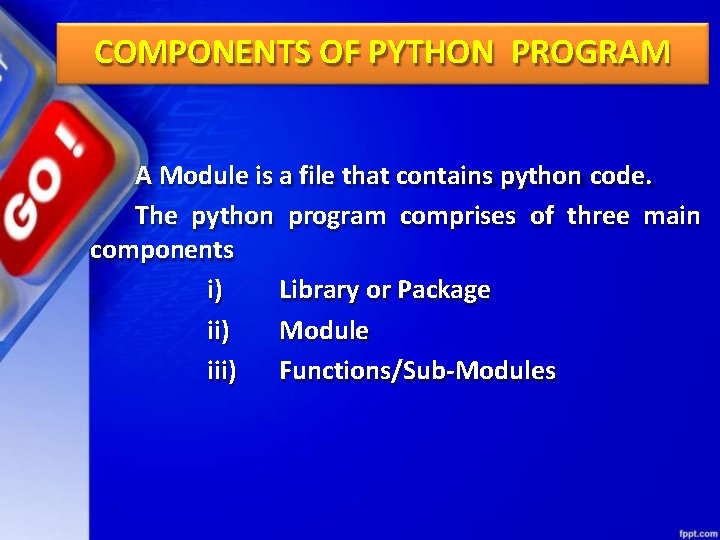 COMPONENTS OF PYTHON PROGRAM

GO!

A Module is a file that contains python code.

The python program comprises of three main components

i) Library or Package

ii) Module

iii) Functions/Sub-Modules

fppt.com